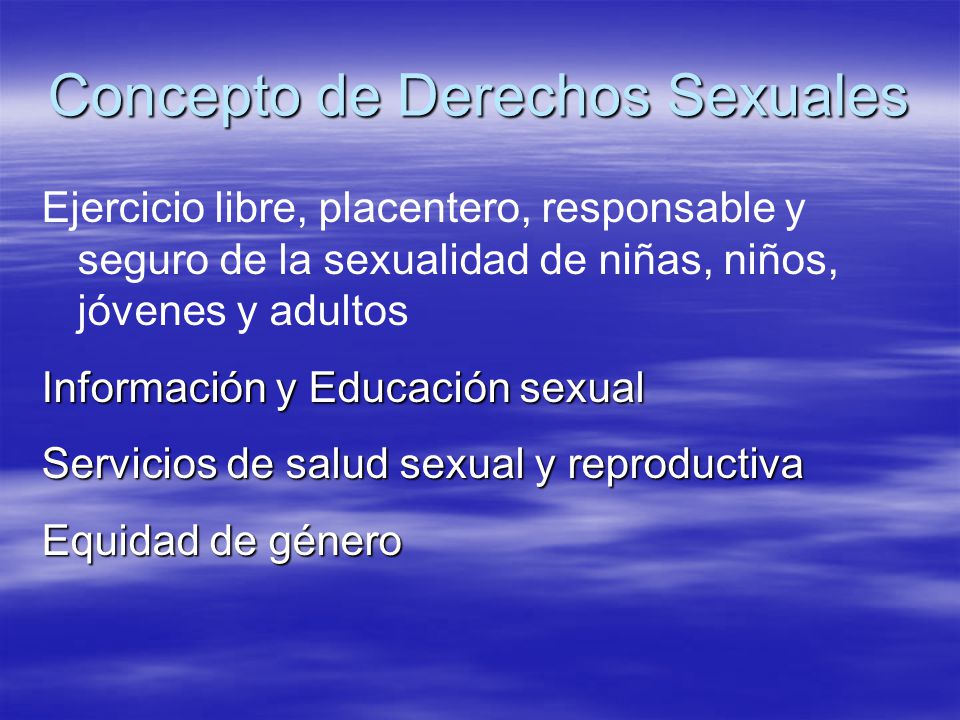 Concepto de Derechos Sexuales

Ejercicio libre, placentero, responsable y seguro de la sexualidad de niñas, niños, jóvenes y adultos

Información y Educación sexual

Servicios de salud sexual y reproductiva

Equidad de género